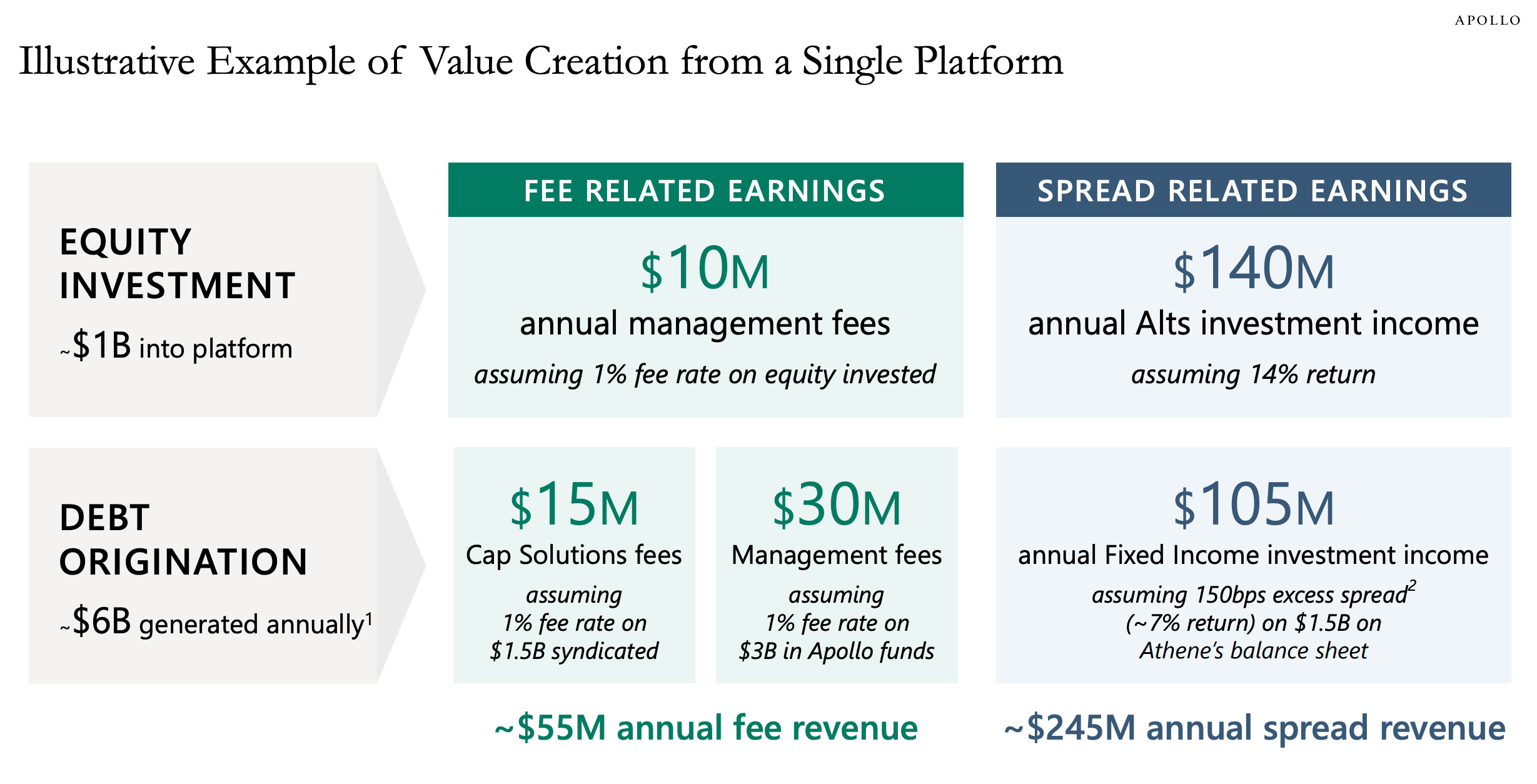 APOLLO

Illustrative Example of Value Creation from a Single Platform

EQUITY INVESTMENT

~\$1B into platform

FEE RELATED EARNINGS

\$10M

annual management fees

assuming 1% fee rate on equity invested

SPREAD RELATED EARNINGS

\$140M

annual Alts investment income

assuming 14% return

DEBT ORIGINATION

~\$6B generated annually$^1$

\$15M

Cap Solutions fees

assuming 1% fee rate on \$1.5B syndicated

\$30M

Management fees

assuming 1% fee rate on \$3B in Apollo funds

\$105M

annual Fixed Income investment income

assuming 150bps excess spread$^2$ (~7% return) on \$1.5B on Athene's balance sheet

~\$55M annual fee revenue

~\$245M annual spread revenue